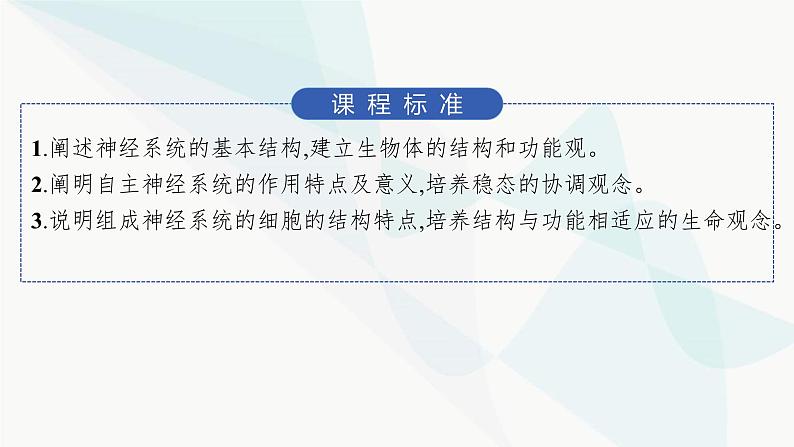 课程标准

1.阐述神经系统的基本结构,建立生物体的结构和功能观。

2.阐明自主神经系统的作用特点及意义,培养稳态的协调观念。

3.说明组成神经系统的细胞的结构特点,培养结构与功能相适应的生命观念。